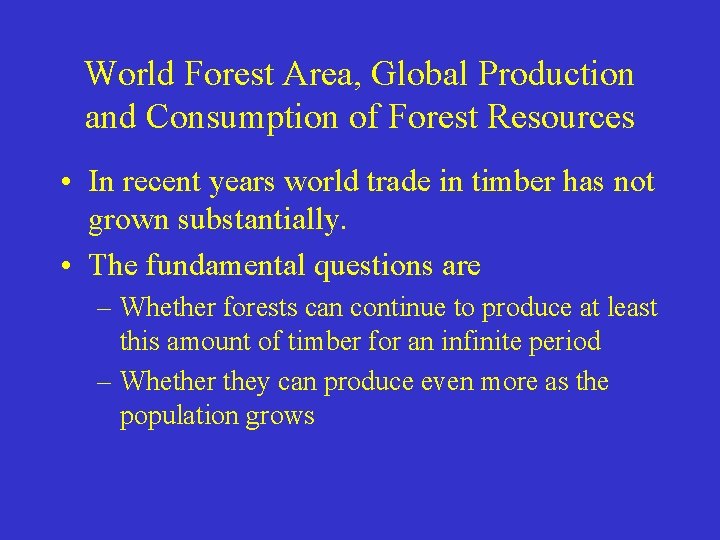 World Forest Area, Global Production and Consumption of Forest Resources

• In recent years world trade in timber has not grown substantially.

• The fundamental questions are

– Whether forests can continue to produce at least this amount of timber for an infinite period

– Whether they can produce even more as the population grows